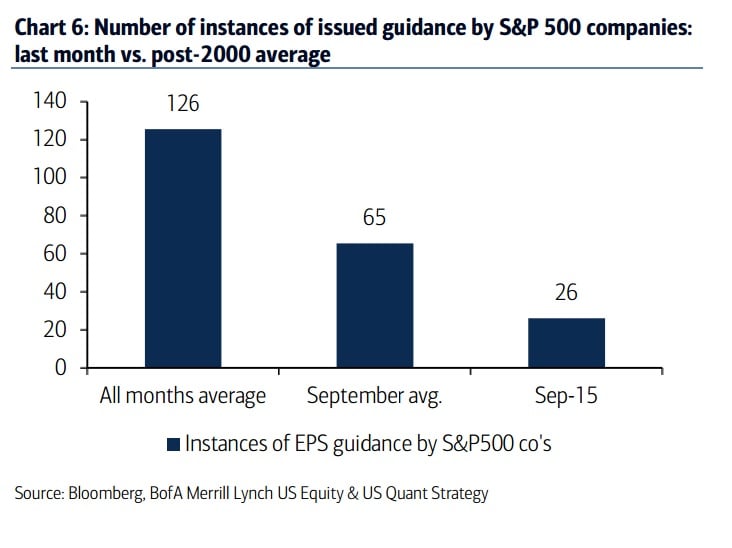 Chart 6: Number of instances of issued guidance by S&P 500 companies: last month vs. post-2000 average

140
120
100
80
60
40
20
0

126
65
26

All months average
September avg.
Sep-15

Instances of EPS guidance by S&P500 co's

Source: Bloomberg, BofA Merrill Lynch US Equity & US Quant Strategy